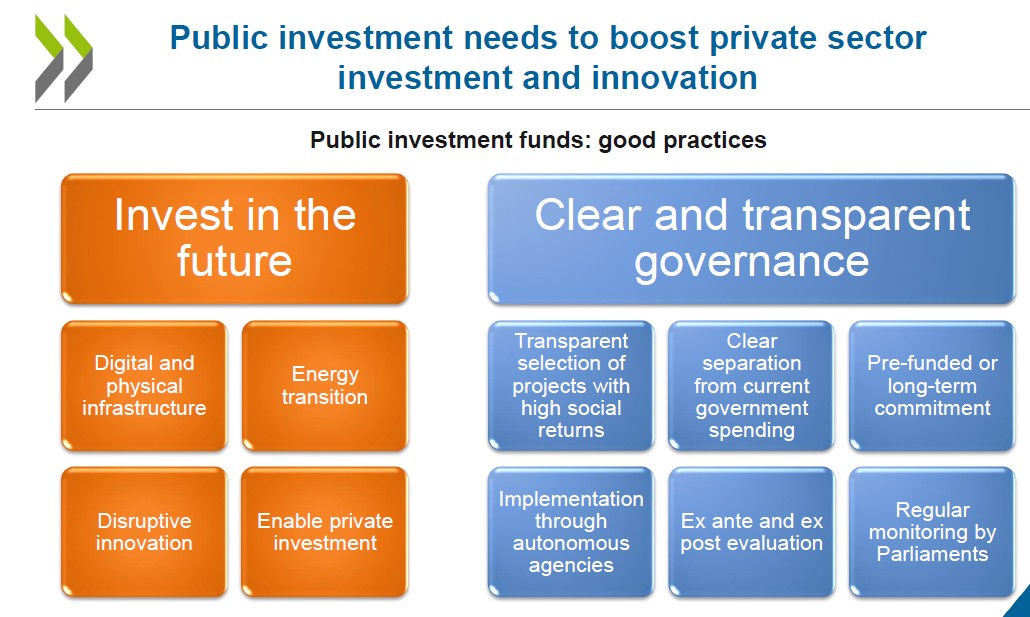 Public investment needs to boost private sector investment and innovation

Public investment funds: good practices

Invest in the future

Digital and physical infrastructure

Energy transition

Disruptive innovation

Enable private investment

Clear and transparent governance

Transparent selection of projects with high social returns

Clear separation from current government spending

Pre-funded or long-term commitment

Implementation through autonomous agencies

Ex ante and ex post evaluation

Regular monitoring by Parliaments